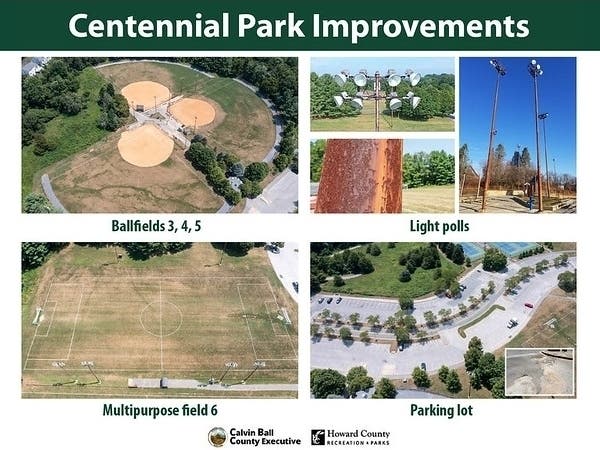 Centennial Park Improvements

Ballfields 3, 4, 5

Light polls

Multipurpose field 6

Parking lot

Calvin Ball County Executive

Howard County RECREATION & PARKS